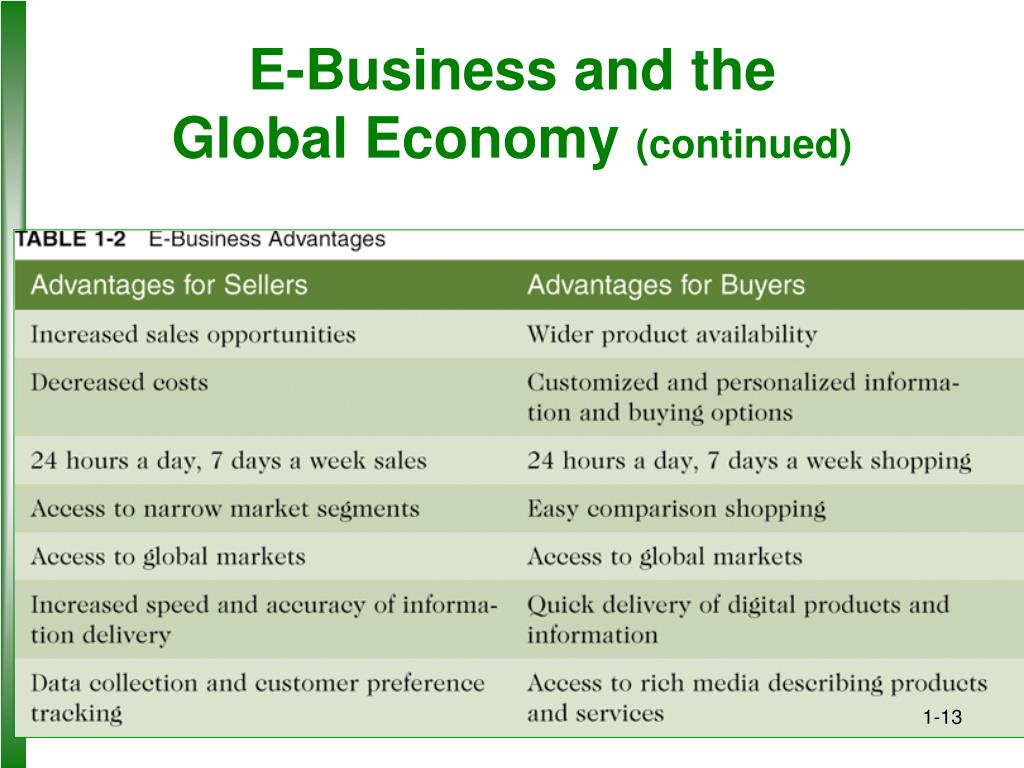 E-Business and the Global Economy (continued)

TABLE 1-2 E-Business Advantages

| Advantages for Sellers | Advantages for Buyers |
|---|---|
| Increased sales opportunities | Wider product availability |
| Decreased costs | Customized and personalized information and buying options |
| 24 hours a day, 7 days a week sales | 24 hours a day, 7 days a week shopping |
| Access to narrow market segments | Easy comparison shopping |
| Access to global markets | Access to global markets |
| Increased speed and accuracy of information delivery | Quick delivery of digital products and information |
| Data collection and customer preference tracking | Access to rich media describing products and services |

1-13